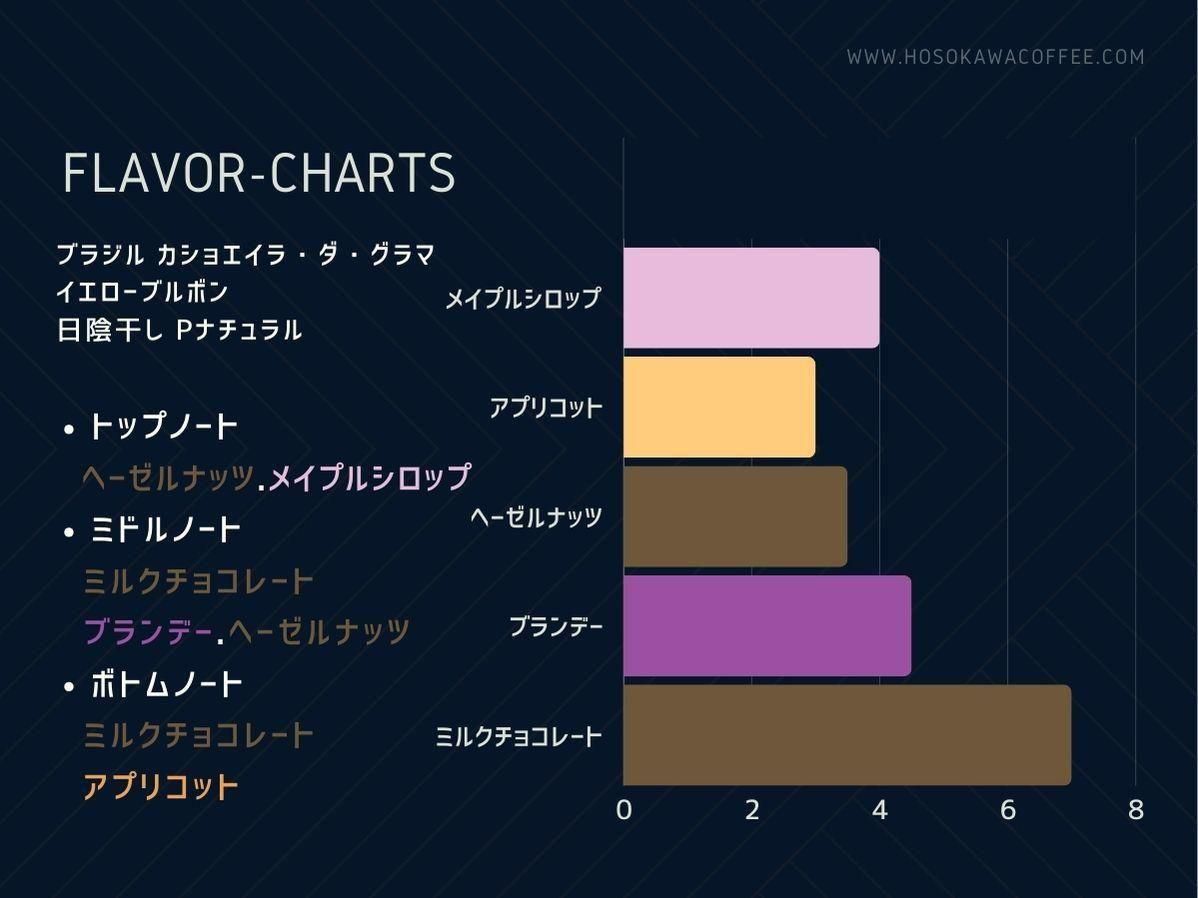 WWW.HOSOKAWACOFFEE.COM

FLAVOR-CHARTS

ブラジル カショエイラ・ダ・グラマ
イエローブルボン
日陰干し Pナチュラル

• トップノート
ヘーゼルナッツ.メイプルシロップ
• ミドルノート
ミルクチョコレート
ブランデー.ヘーゼルナッツ
• ボトムノート
ミルクチョコレート
アプリコット

メイプルシロップ
アプリコット
ヘーゼルナッツ
ブランデー
ミルクチョコレート

0 2 4 6 8